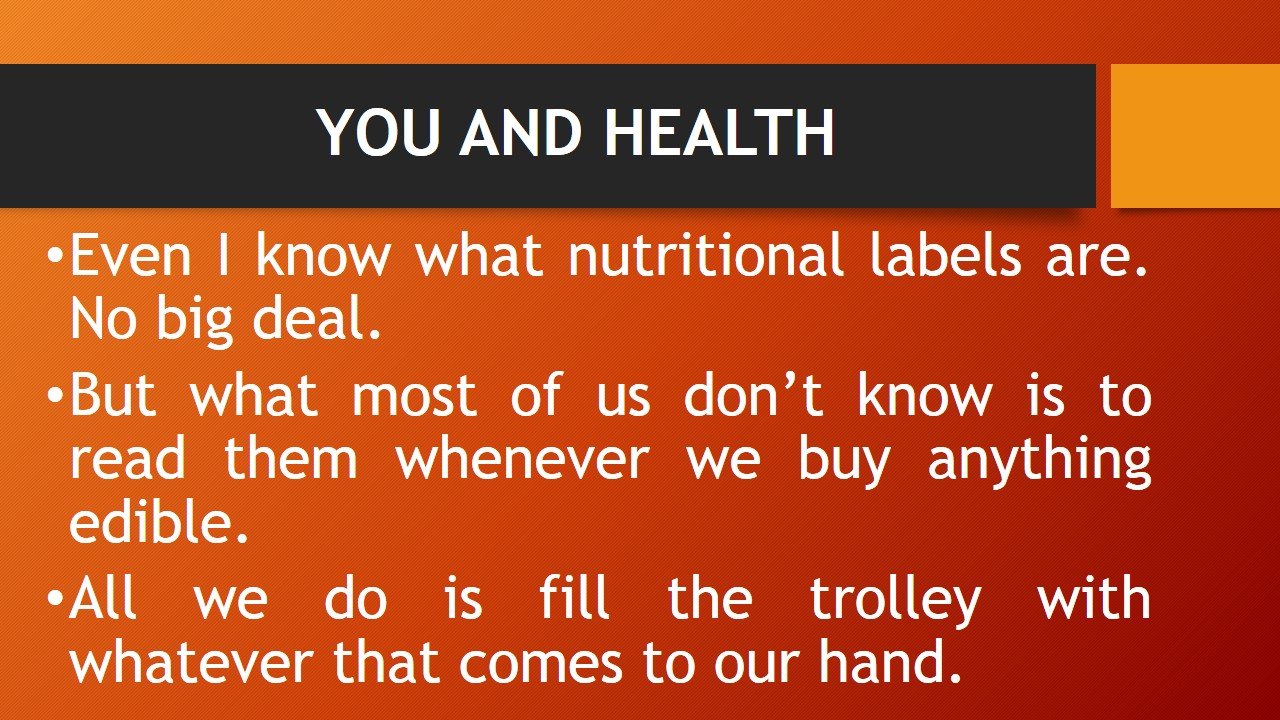 YOU AND HEALTH

• Even I know what nutritional labels are. No big deal.

• But what most of us don’t know is to read them whenever we buy anything edible.

• All we do is fill the trolley with whatever that comes to our hand.